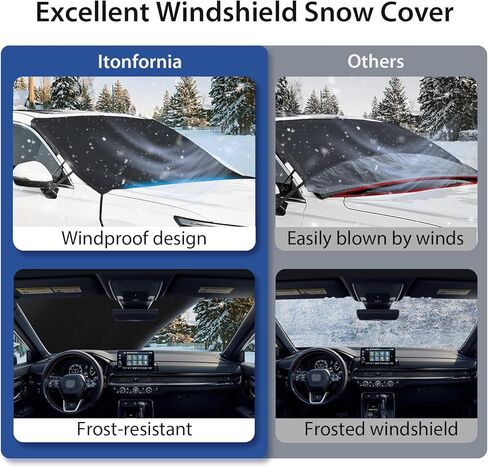 Excellent Windshield Snow Cover

Itonfornia

Windproof design

Frost-resistant

Others

Easily blown by winds

Frosted windshield